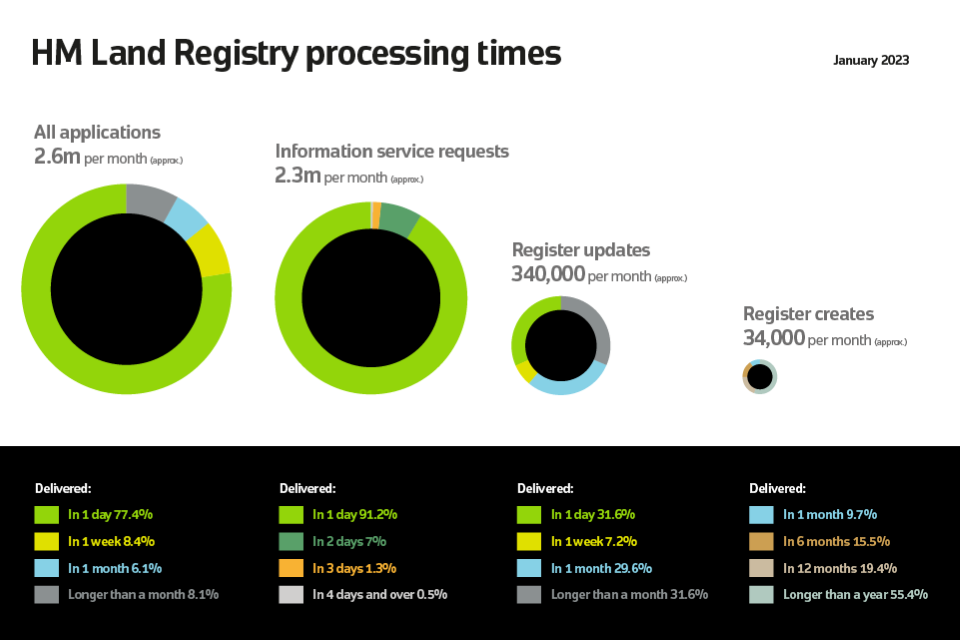 HM Land Registry processing times

January 2023

All applications
2.6m per month (approx.)

Information service requests
2.3m per month (approx.)

Register updates
340,000 per month (approx.)

Register creates
34,000 per month (approx.)

Delivered:
In 1 day 77.4%
In 1 week 8.4%
In 1 month 6.1%
Longer than a month 8.1%

Delivered:
In 1 day 91.2%
In 2 days 7%
In 3 days 1.3%
In 4 days and over 0.5%

Delivered:
In 1 day 31.6%
In 1 week 7.2%
In 1 month 29.6%
Longer than a month 31.6%

Delivered:
In 1 month 9.7%
In 6 months 15.5%
In 12 months 19.4%
Longer than a year 55.4%